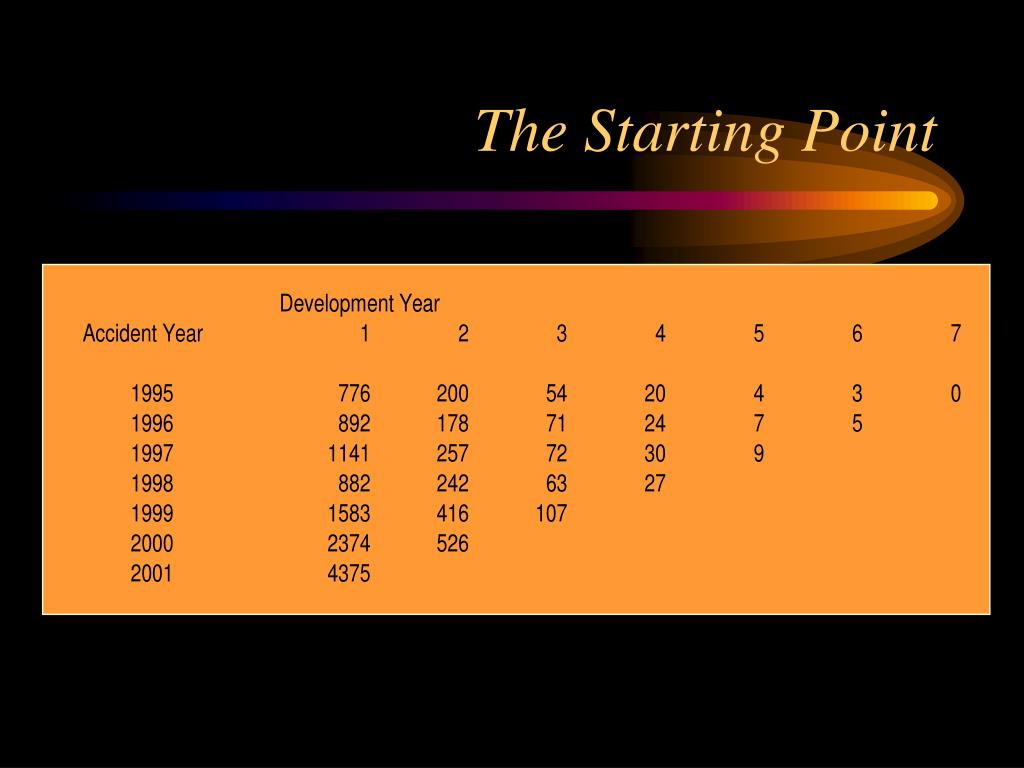 The Starting Point

| | Development Year | | | | | | |
|---|---|---|---|---|---|---|---|
| Accident Year | 1 | 2 | 3 | 4 | 5 | 6 | 7 |
| 1995 | 776 | 200 | 54 | 20 | 4 | 3 | 0 |
| 1996 | 892 | 178 | 71 | 24 | 7 | 5 | |
| 1997 | 1141 | 257 | 72 | 30 | 9 | | |
| 1998 | 882 | 242 | 63 | 27 | | | |
| 1999 | 1583 | 416 | 107 | | | | |
| 2000 | 2374 | 526 | | | | | |
| 2001 | 4375 | | | | | | |